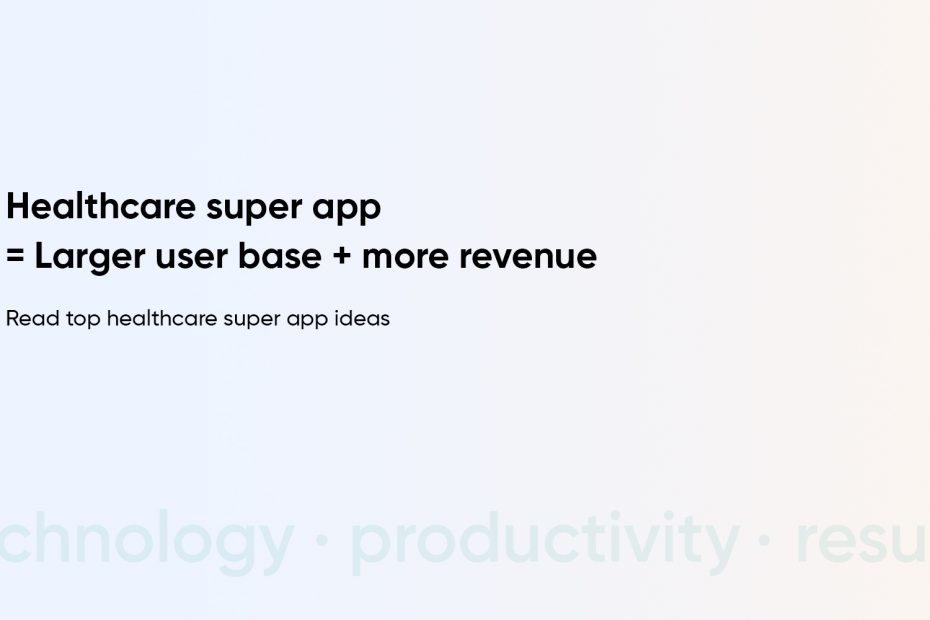 Healthcare super app
= Larger user base + more revenue

Read top healthcare super app ideas

chnology · productivity · resu